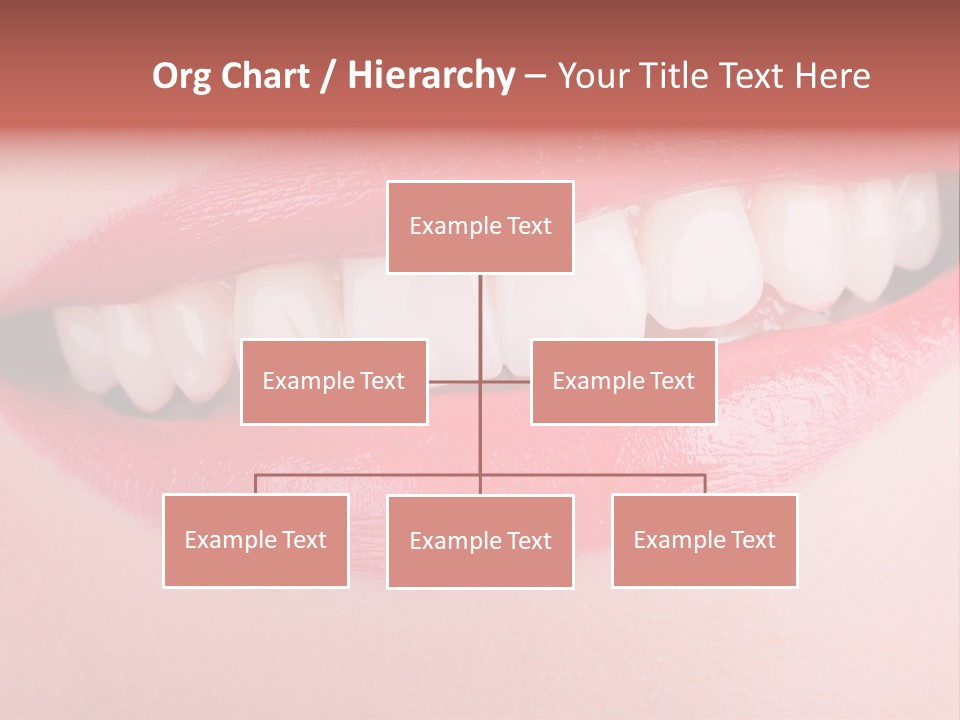 Org Chart / Hierarchy – Your Title Text Here

Example Text

Example Text

Example Text

Example Text

Example Text

Example Text